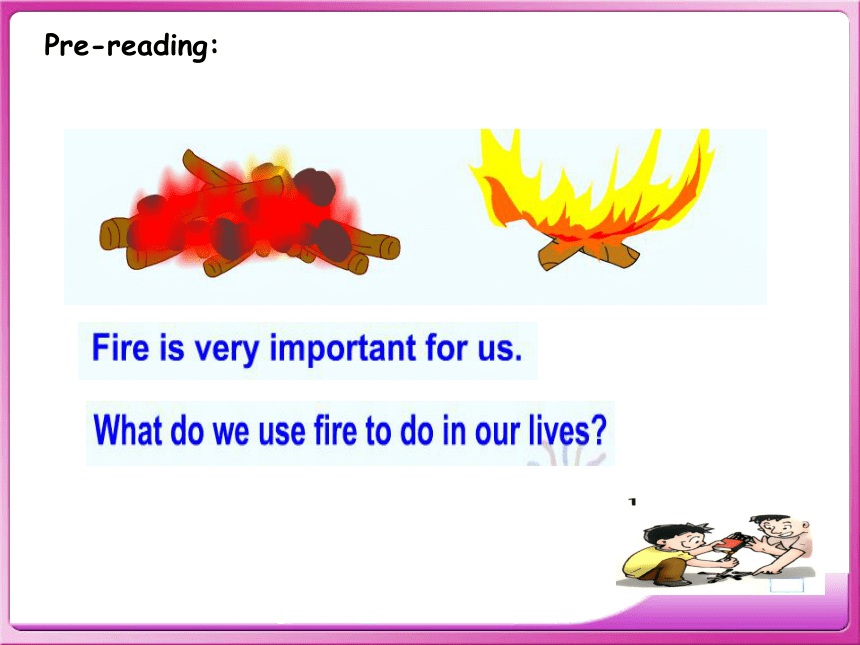 Pre-reading:

Fire is very important for us.

What do we use fire to do in our lives?

1